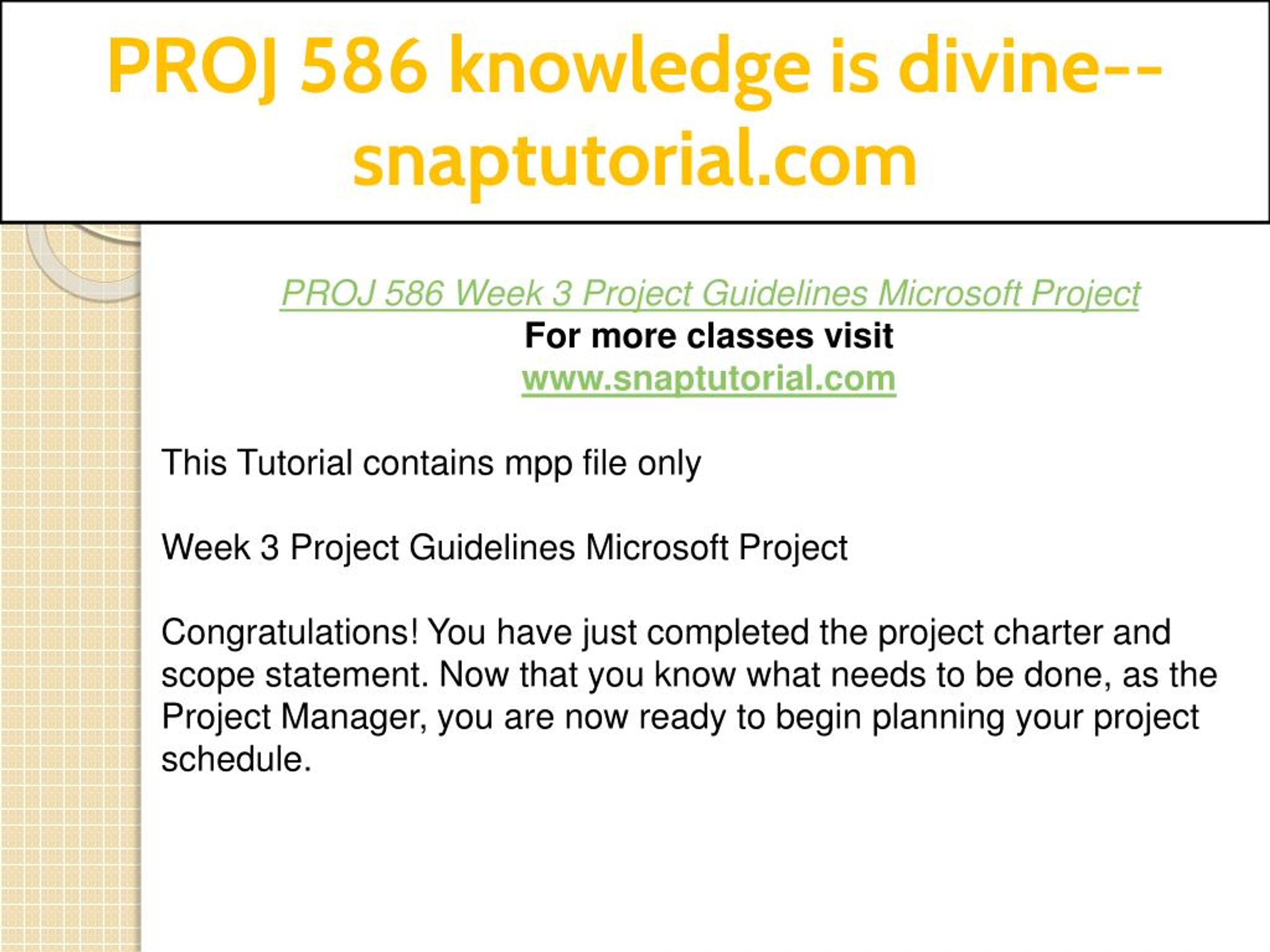 PROJ 586 knowledge is divine--snaptutorial.com

PROJ 586 Week 3 Project Guidelines Microsoft Project
For more classes visit
www.snaptutorial.com

This Tutorial contains mpp file only

Week 3 Project Guidelines Microsoft Project

Congratulations! You have just completed the project charter and scope statement. Now that you know what needs to be done, as the Project Manager, you are now ready to begin planning your project schedule.